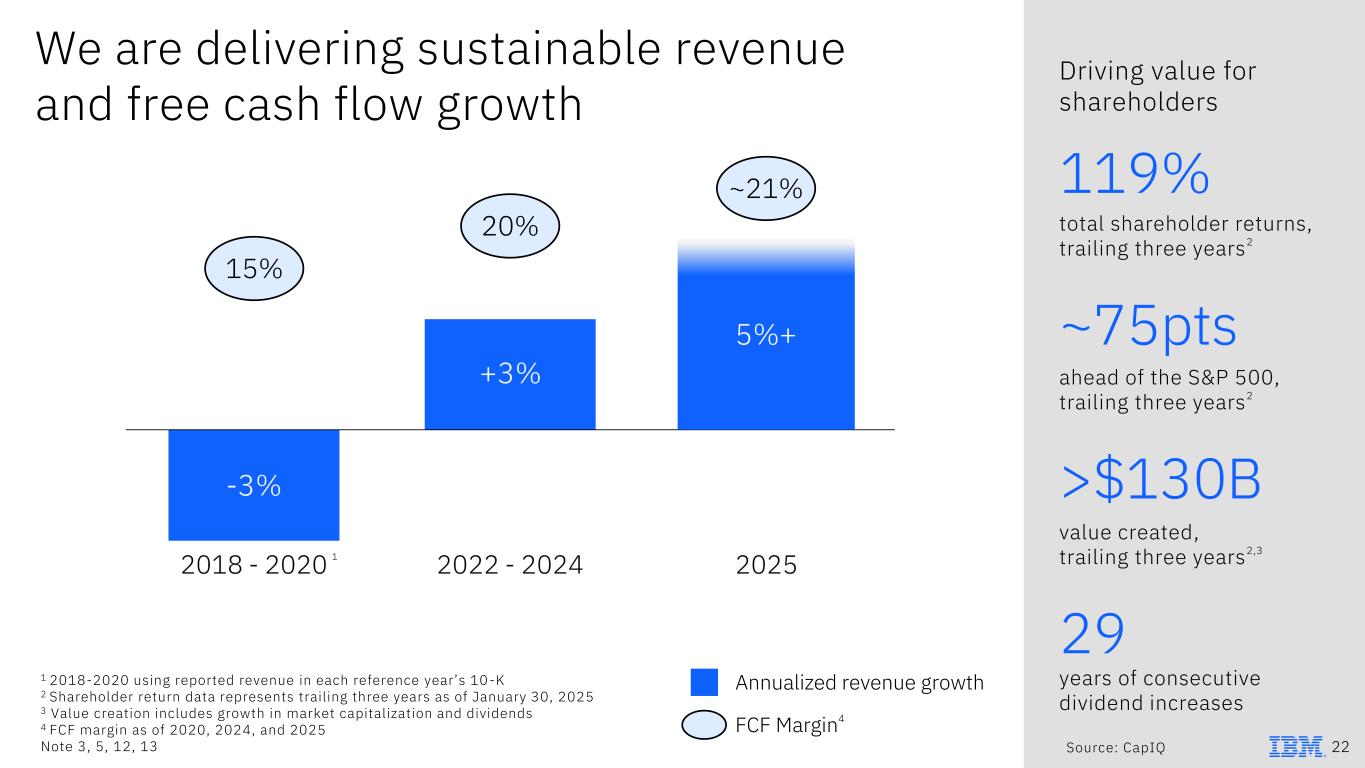 We are delivering sustainable revenue and free cash flow growth

15%

20%

~21%

-3%

+3%

5%+

2018 - 2020 $^1$

2022 - 2024

2025

$^1$ 2018-2020 using reported revenue in each reference year's 10-K
$^2$ Shareholder return data represents trailing three years as of January 30, 2025
$^3$ Value creation includes growth in market capitalization and dividends
$^4$ FCF margin as of 2020, 2024, and 2025
Note 3, 5, 12, 13

Annualized revenue growth

FCF Margin$^4$

Driving value for shareholders

119%
total shareholder returns, trailing three years$^2$

~75pts
ahead of the S&P 500, trailing three years$^2$

>$130B
value created, trailing three years$^{2,3}$

29
years of consecutive dividend increases

Source: CapIQ

IBM

22